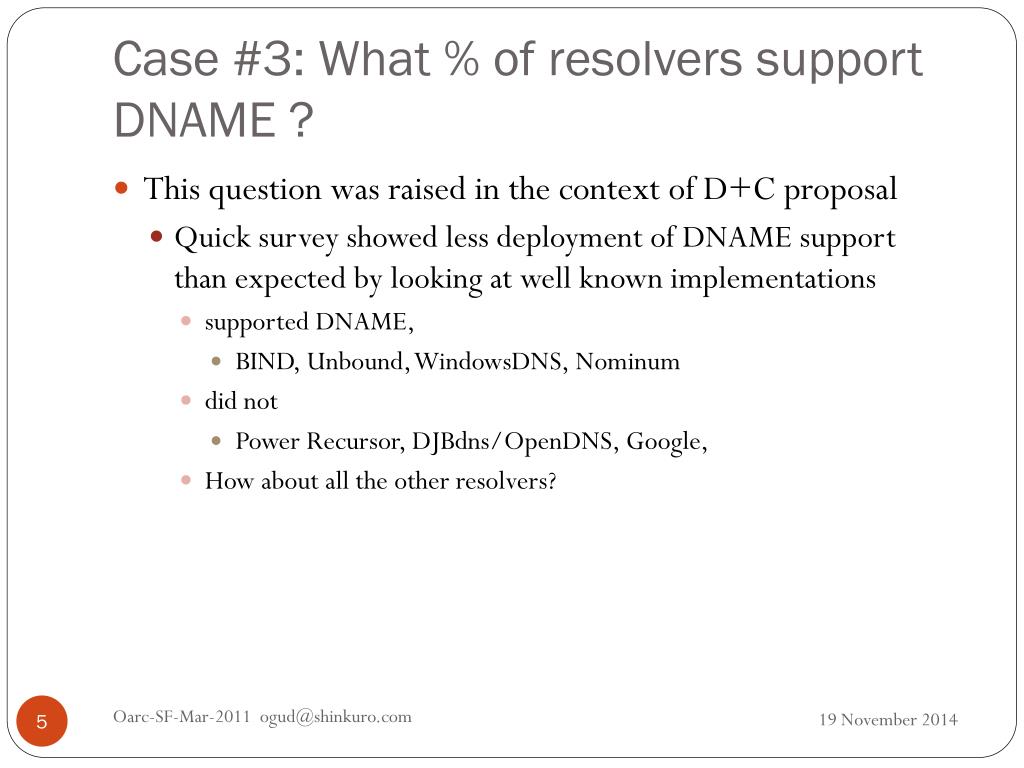 Case #3: What % of resolvers support DNAME ?

This question was raised in the context of D+C proposal

Quick survey showed less deployment of DNAME support than expected by looking at well known implementations

supported DNAME,

BIND, Unbound, WindowsDNS, Nominum

did not

Power Recursor, DJBdns/OpenDNS, Google,

How about all the other resolvers?

5

Oarc-SF-Mar-2011 ogud@shinkuro.com

19 November 2014